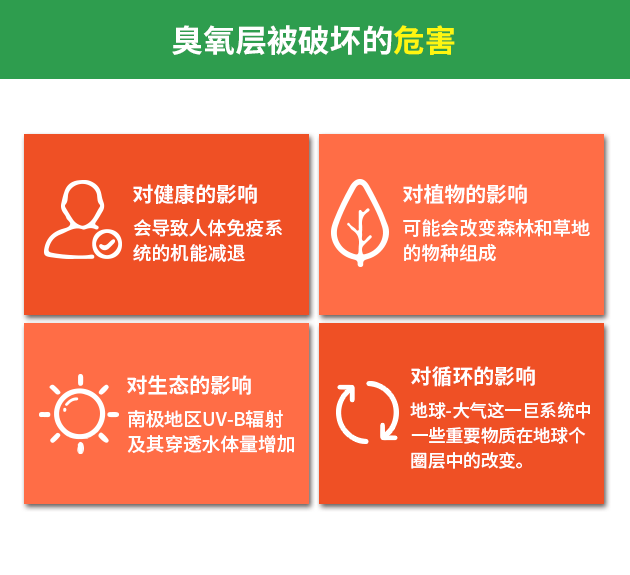 臭氧层被破坏的危害

对健康的影响

会导致人体免疫系统的机能减退

对植物的影响

可能会改变森林和草地的物种组成

对生态的影响

南极地区UV-B辐射及其穿透水体量增加

对循环的影响

地球-大气这一巨系统中一些重要物质在地球个圈层中的改变。